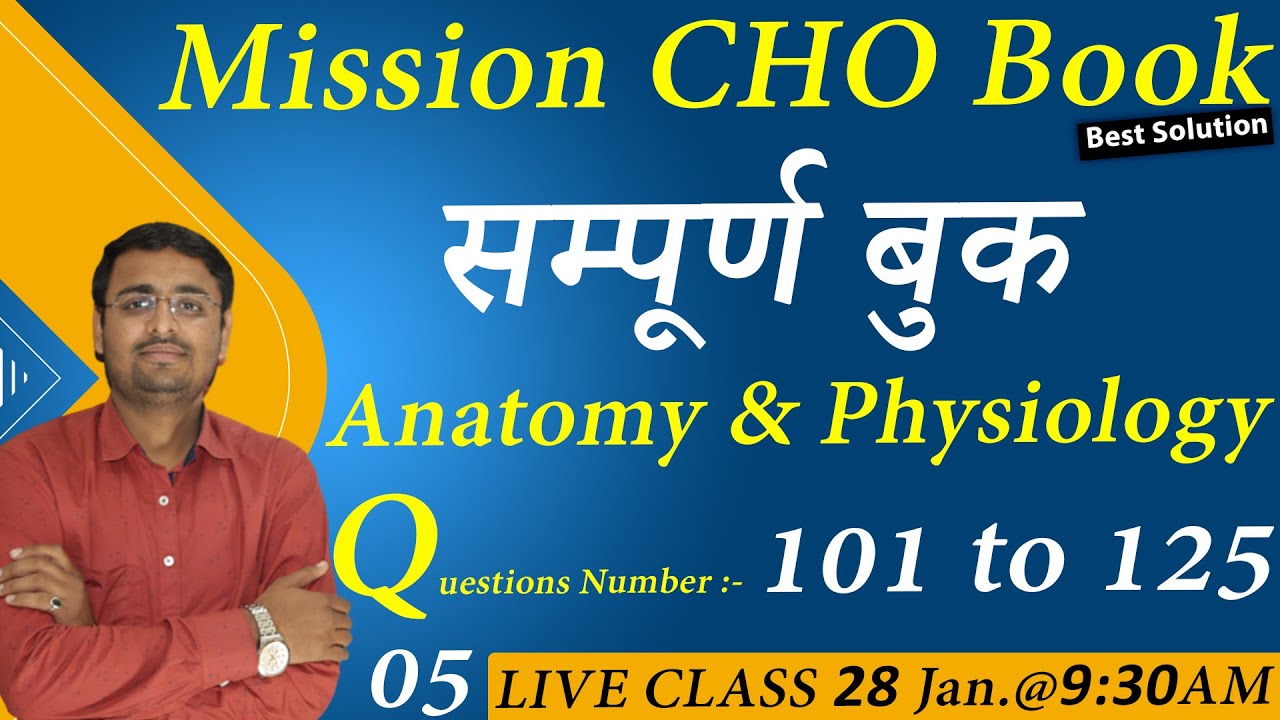 Mission CHO Book
Best Solution
सम्पूर्ण बुक
Anatomy & Physiology
Questions Number :- 101 to 125
05
LIVE CLASS 28 Jan.@9:30AM